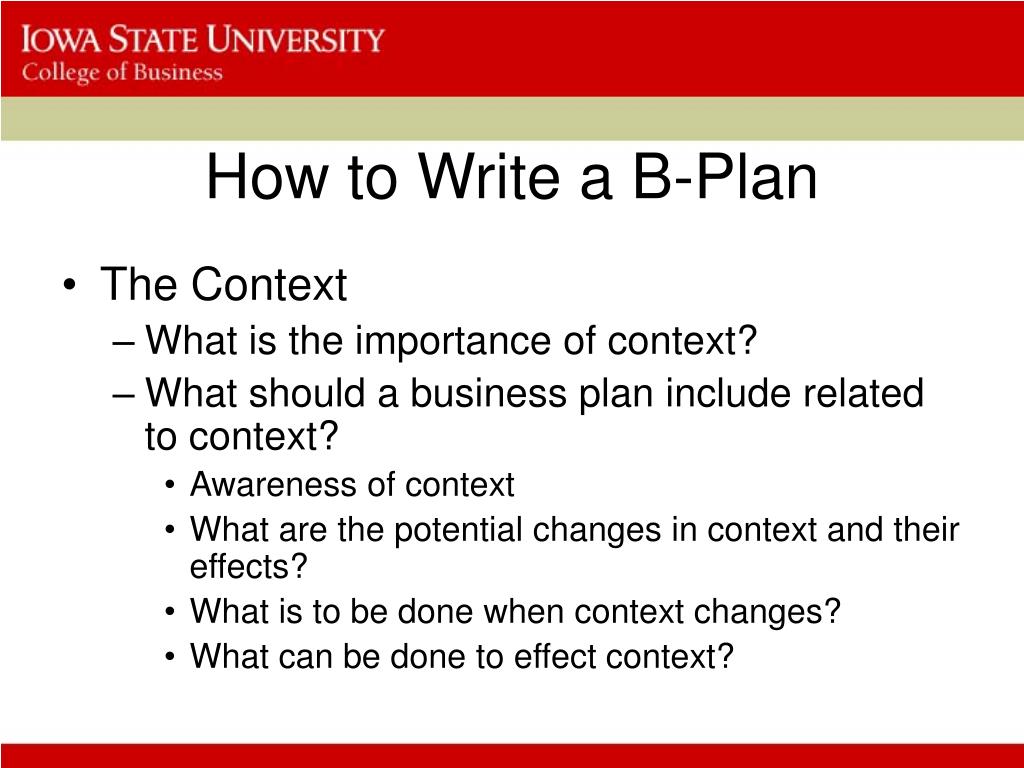 IOWA STATE UNIVERSITY
College of Business

How to Write a B-Plan

• The Context
– What is the importance of context?
– What should a business plan include related to context?
• Awareness of context
• What are the potential changes in context and their effects?
• What is to be done when context changes?
• What can be done to effect context?